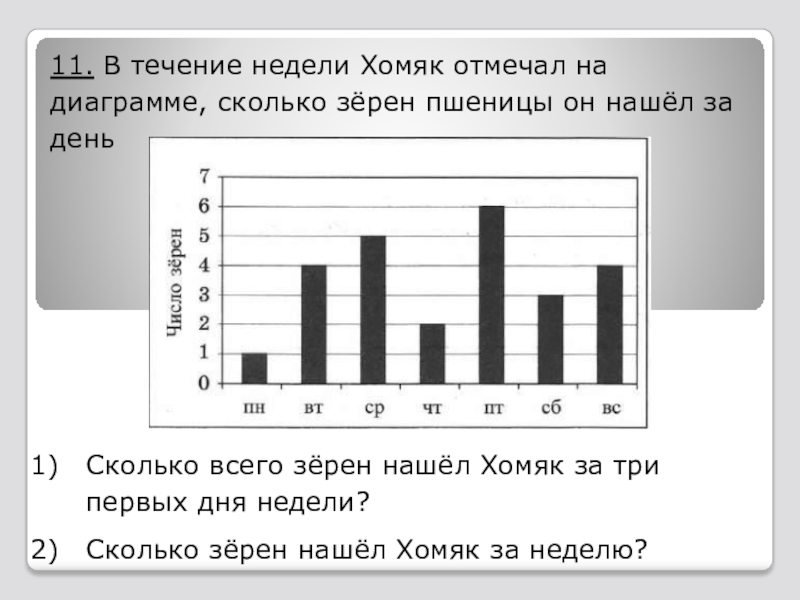 11. В течение недели Хомяк отмечал на диаграмме, сколько зёрен пшеницы он нашёл за день

Число зёрен
7
6
5
4
3
2
1
0
пн вт ср чт пт сб вс

1) Сколько всего зёрен нашёл Хомяк за три первых дня недели?

2) Сколько зёрен нашёл Хомяк за неделю?